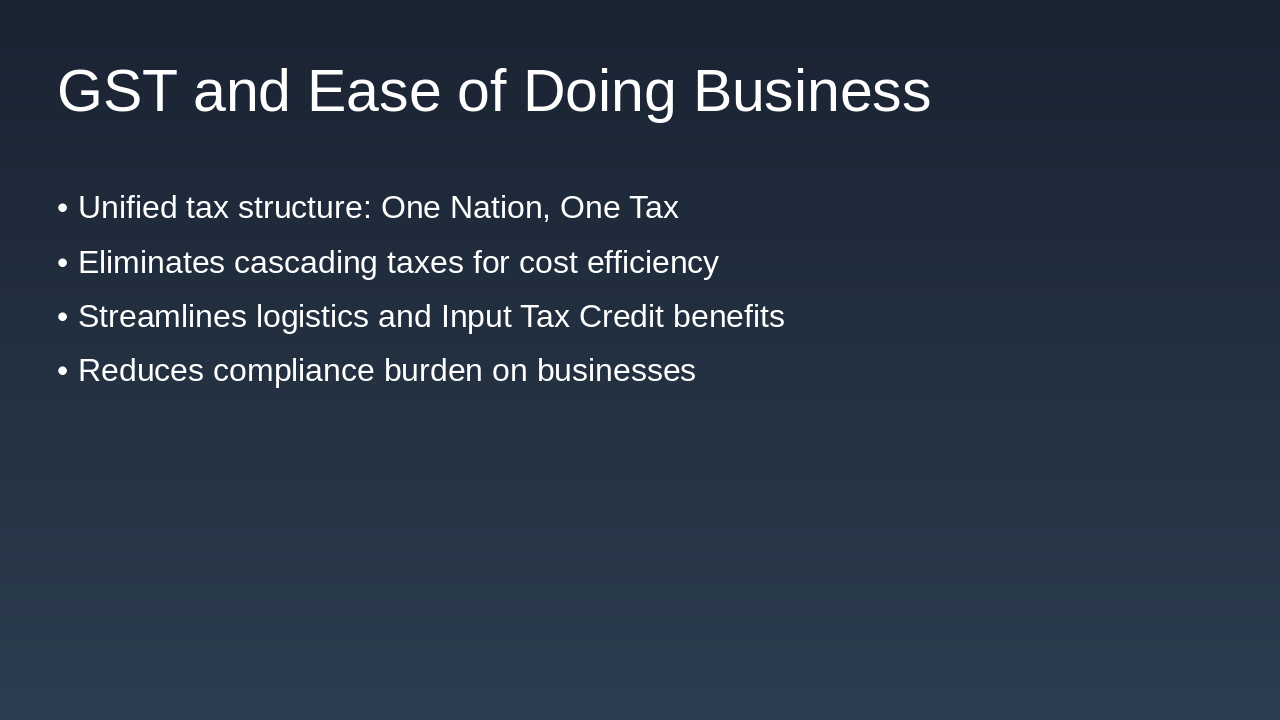 GST and Ease of Doing Business

• Unified tax structure: One Nation, One Tax
• Eliminates cascading taxes for cost efficiency
• Streamlines logistics and Input Tax Credit benefits
• Reduces compliance burden on businesses